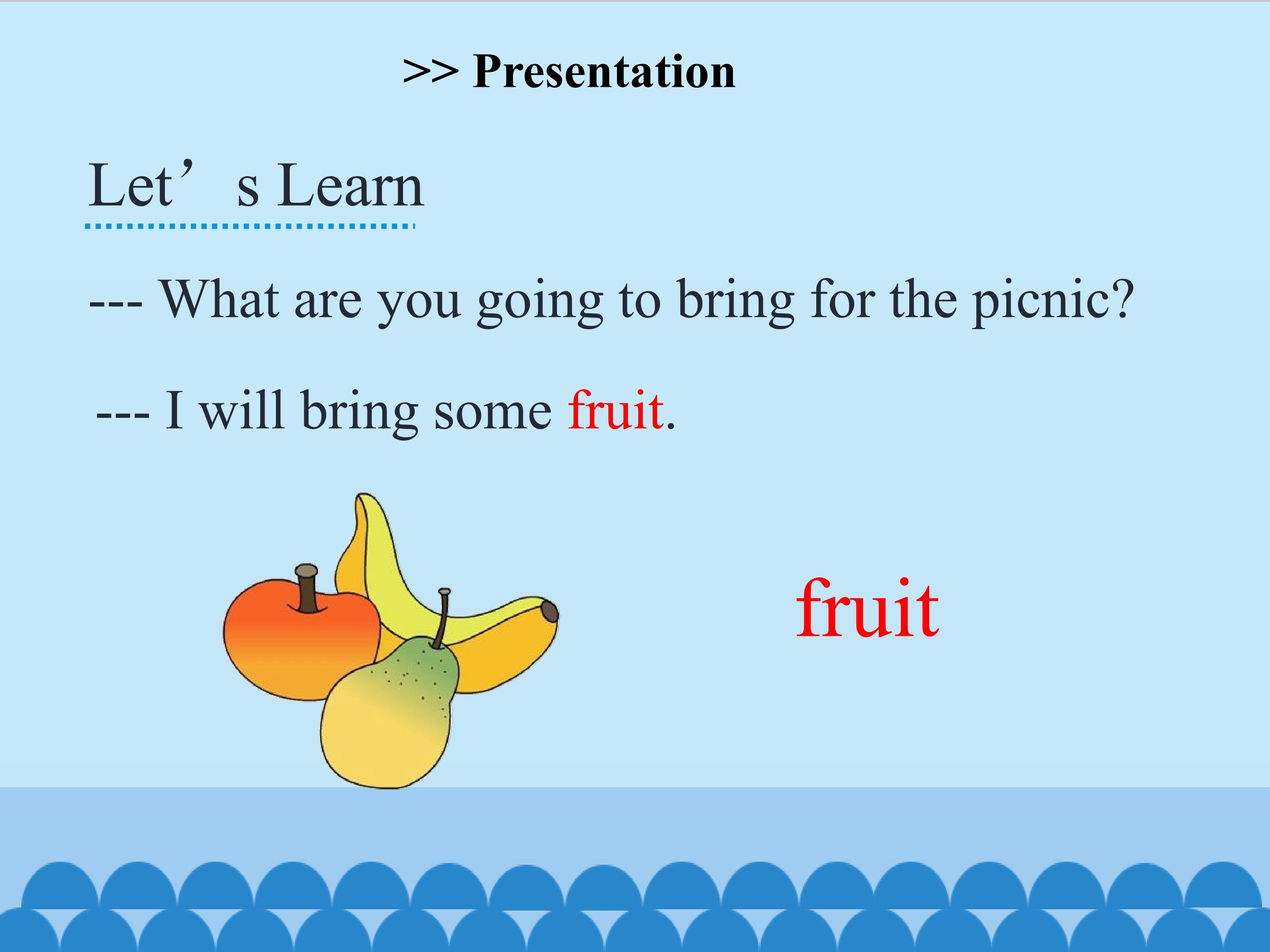 >> Presentation

Let's Learn

--- What are you going to bring for the picnic?

--- I will bring some fruit.

fruit